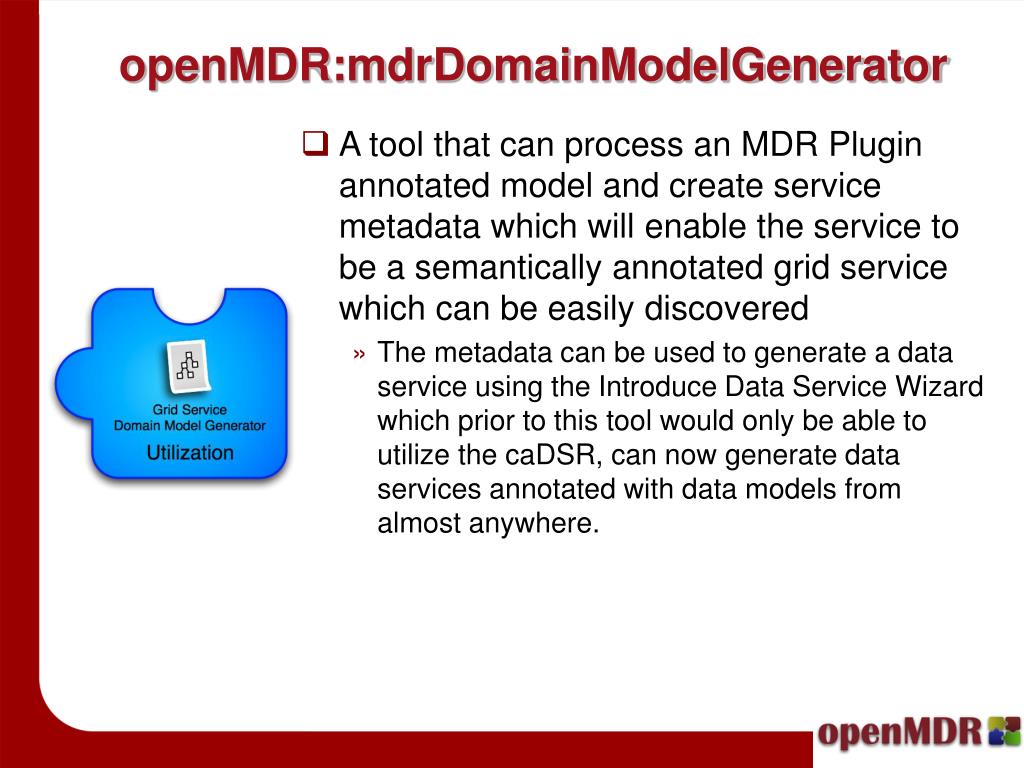 openMDR:mdrDomainModelGenerator

Grid Service
Domain Model Generator
Utilization

❑ A tool that can process an MDR Plugin annotated model and create service metadata which will enable the service to be a semantically annotated grid service which can be easily discovered

» The metadata can be used to generate a data service using the Introduce Data Service Wizard which prior to this tool would only be able to utilize the caDSR, can now generate data services annotated with data models from almost anywhere.

openMDR